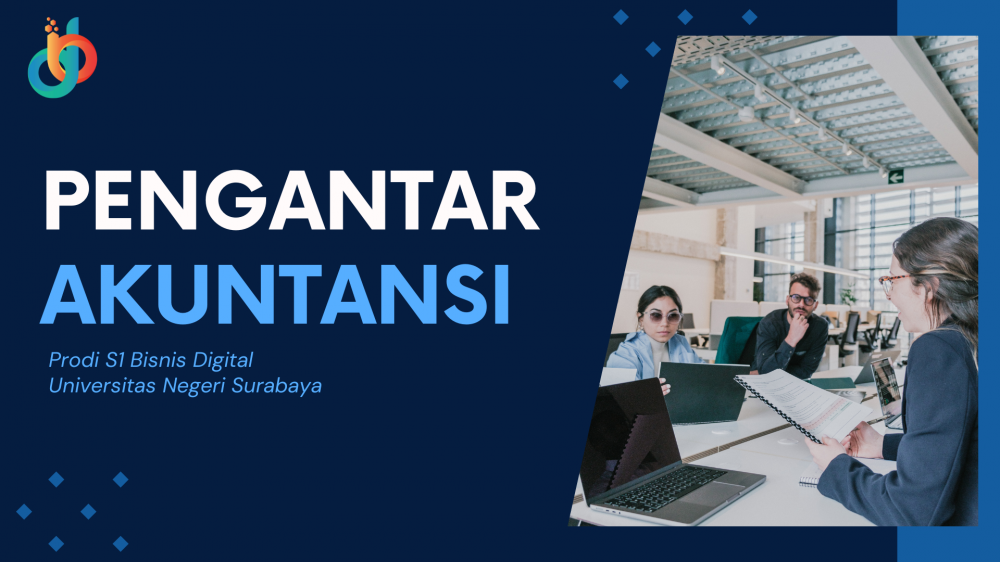 PENGANTAR
AKUNTANSI

Prodi S1 Bisnis Digital
Universitas Negeri Surabaya